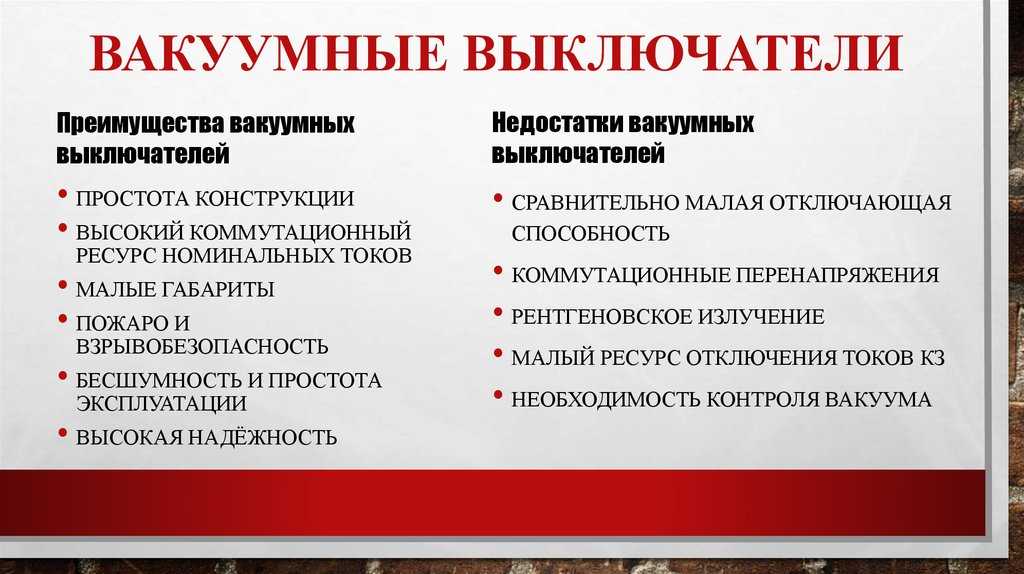 ВАКУУМНЫЕ ВЫКЛЮЧАТЕЛИ

Преимущества вакуумных выключателей

• ПРОСТОТА КОНСТРУКЦИИ
• ВЫСОКИЙ КОММУТАЦИОННЫЙ РЕСУРС НОМИНАЛЬНЫХ ТОКОВ
• МАЛЫЕ ГАБАРИТЫ
• ПОЖАРО И ВЗРЫВОБЕЗОПАСНОСТЬ
• БЕСШУМНОСТЬ И ПРОСТОТА ЭКСПЛУАТАЦИИ
• ВЫСОКАЯ НАДЁЖНОСТЬ

Недостатки вакуумных выключателей

• СРАВНИТЕЛЬНО МАЛАЯ ОТКЛЮЧАЮЩАЯ СПОСОБНОСТЬ
• КОММУТАЦИОННЫЕ ПЕРЕНАПРЯЖЕНИЯ
• РЕНТГЕНОВСКОЕ ИЗЛУЧЕНИЕ
• МАЛЫЙ РЕСУРС ОТКЛЮЧЕНИЯ ТОКОВ КЗ
• НЕОБХОДИМОСТЬ КОНТРОЛЯ ВАКУУМА